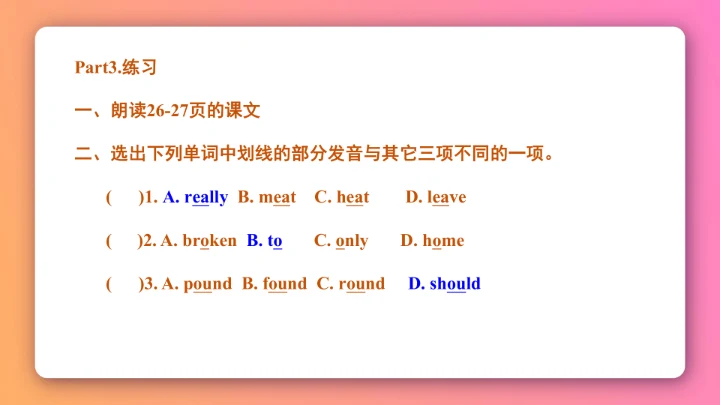 Part3.练习

一、朗读26-27页的课文

二、选出下列单词中划线的部分发音与其它三项不同的一项。

(　　)1. A. really B. meat C. heat D. leave

(　　)2. A. broken B. to C. only D. home

(　　)3. A. pound B. found C. round D. should